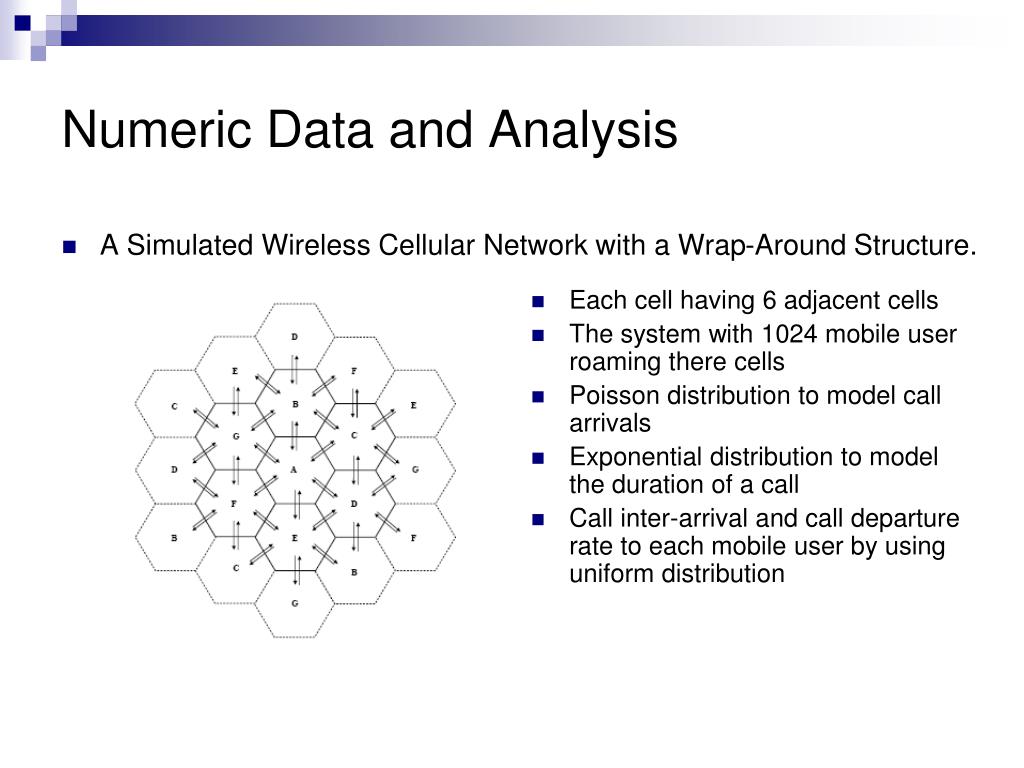 Numeric Data and Analysis

A Simulated Wireless Cellular Network with a Wrap-Around Structure.

D
E
F
C
B
E
G
C
D
A
G
F
D
B
E
F
C
B
G

Each cell having 6 adjacent cells

The system with 1024 mobile user roaming there cells

Poisson distribution to model call arrivals

Exponential distribution to model the duration of a call

Call inter-arrival and call departure rate to each mobile user by using uniform distribution